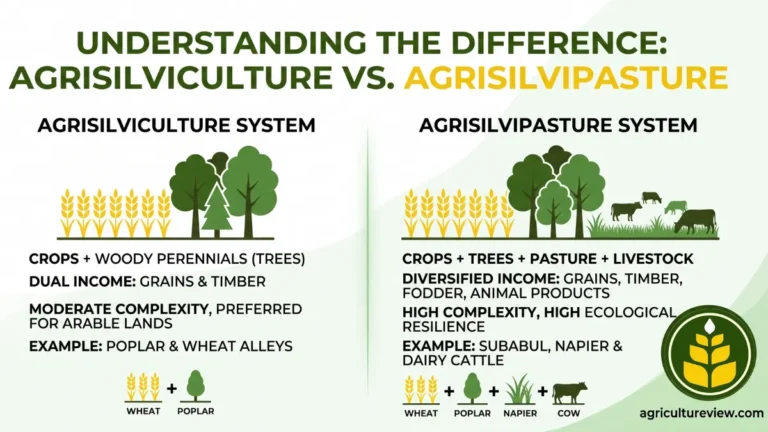 UNDERSTANDING THE DIFFERENCE:
AGRISILVICULTURE VS. AGRISILVIPASTURE

AGRISILVICULTURE SYSTEM

CROPS + WOODY PERENNIALS (TREES)

DUAL INCOME: GRAINS & TIMBER

MODERATE COMPLEXITY, PREFERRED FOR ARABLE LANDS

EXAMPLE: POPLAR & WHEAT ALLEYS

WHEAT + POPLAR

AGRISILVIPASTURE SYSTEM

CROPS + TREES + PASTURE + LIVESTOCK

DIVERSIFIED INCOME: GRAINS, TIMBER, FODDER, ANIMAL PRODUCTS

HIGH COMPLEXITY, HIGH ECOLOGICAL RESILIENCE

EXAMPLE: SUBABUL, NAPIER & DAIRY CATTLE

WHEAT + POPLAR + NAPIER + COW

agricultureview.com